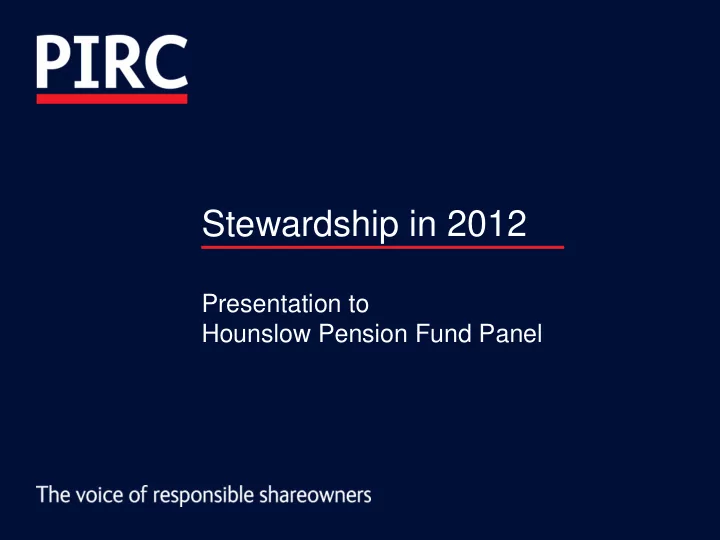 PIRC

Stewardship in 2012

Presentation to
Hounslow Pension Fund Panel

The voice of responsible shareowners